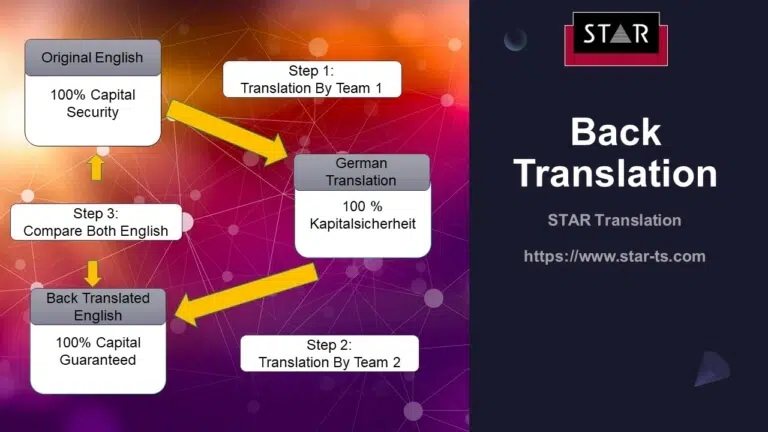 Original English

100% Capital Security

Step 1:
Translation By Team 1

German Translation

100 %
Kapitalsicherheit

Step 3:
Compare Both English

Back Translated English

100% Capital Guaranteed

Step 2:
Translation By Team 2

STAR

Back Translation

STAR Translation

https://www.star-ts.com